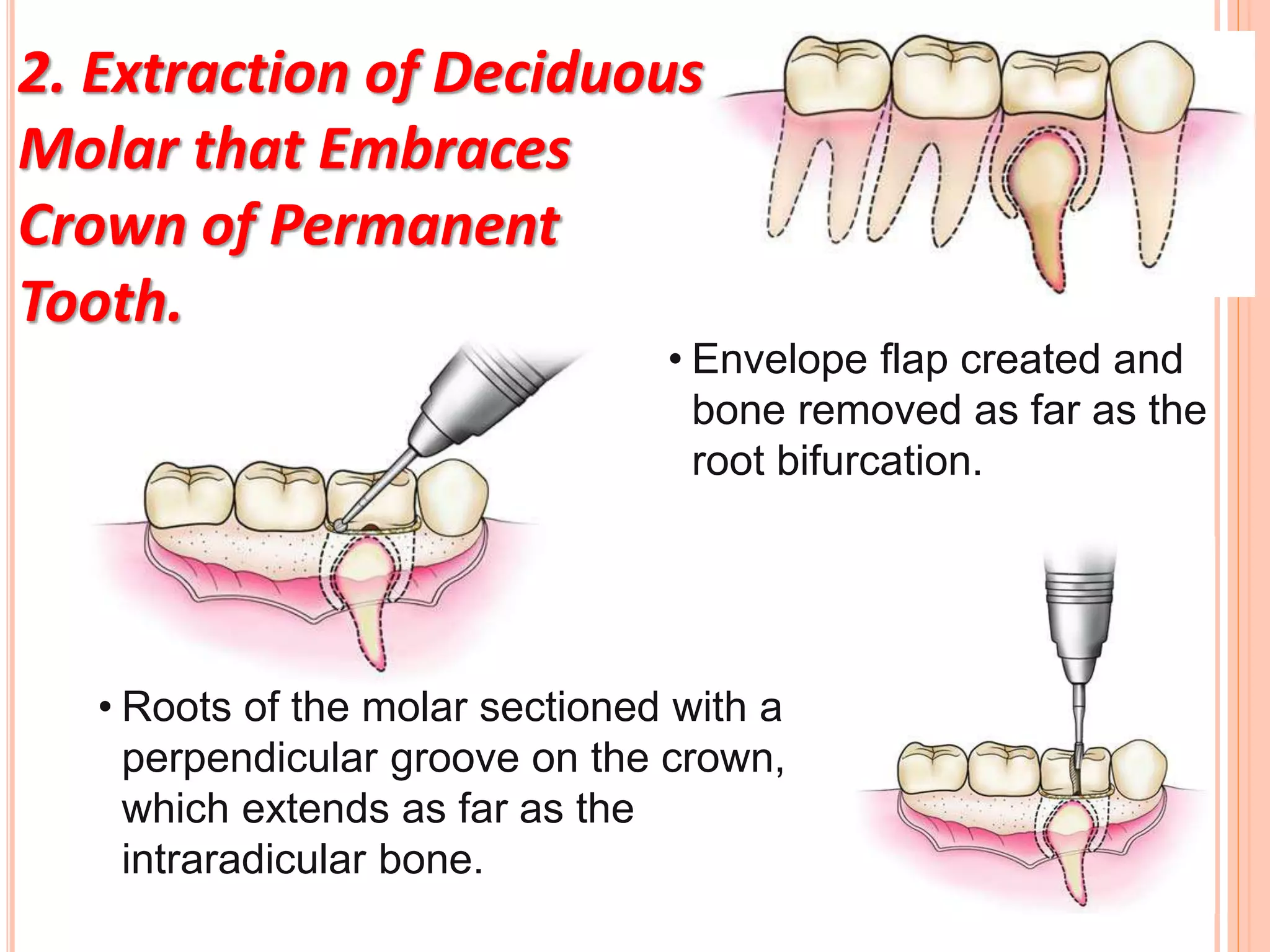 2. Extraction of Deciduous Molar that Embraces Crown of Permanent Tooth.

• Envelope flap created and bone removed as far as the root bifurcation.

• Roots of the molar sectioned with a perpendicular groove on the crown, which extends as far as the intraradicular bone.